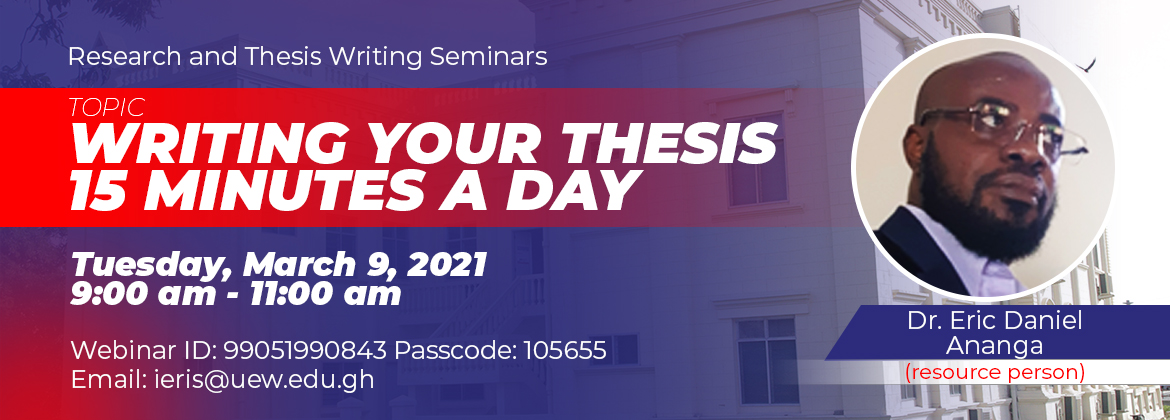 Research and Thesis Writing Seminars

TOPIC
WRITING YOUR THESIS 15 MINUTES A DAY

Tuesday, March 9, 2021
9:00 am - 11:00 am

Webinar ID: 99051990843 Passcode: 105655
Email: ieris@uew.edu.gh

Dr. Eric Daniel Ananga
(resource person)